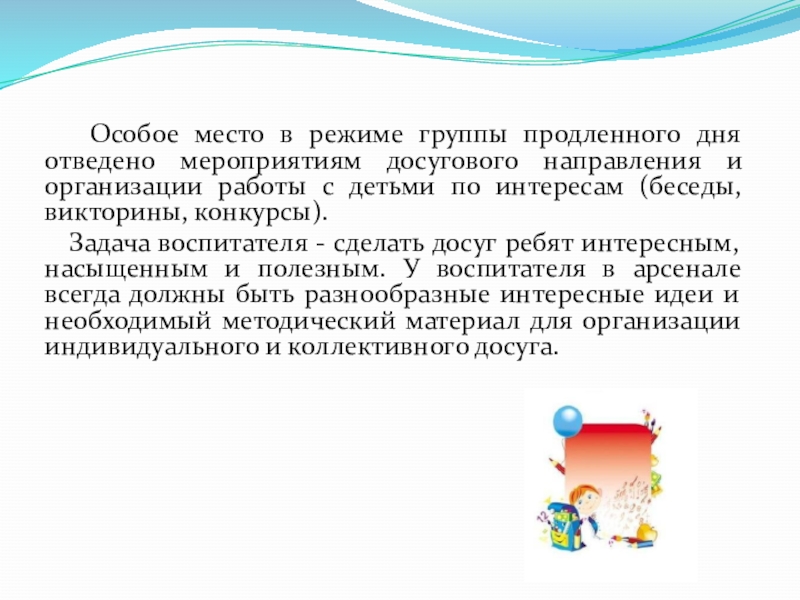 Особое место в режиме группы продленного дня отведено мероприятиям досугового направления и организации работы с детьми по интересам (беседы, викторины, конкурсы).

Задача воспитателя - сделать досуг ребят интересным, насыщенным и полезным. У воспитателя в арсенале всегда должны быть разнообразные интересные идеи и необходимый методический материал для организации индивидуального и коллективного досуга.